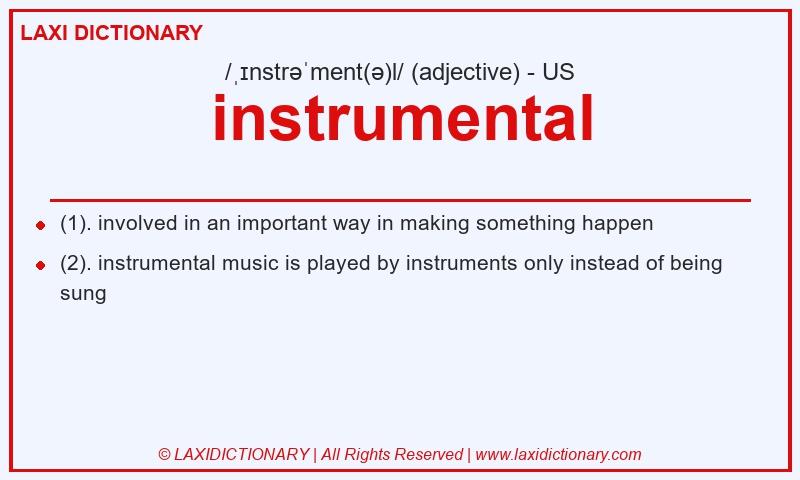 LAXI DICTIONARY

/ˌɪnstrəˈment(ə)l/ (adjective) - US

instrumental

(1). involved in an important way in making something happen

(2). instrumental music is played by instruments only instead of being sung

© LAXIDICTIONARY | All Rights Reserved | www.laxidictionary.com